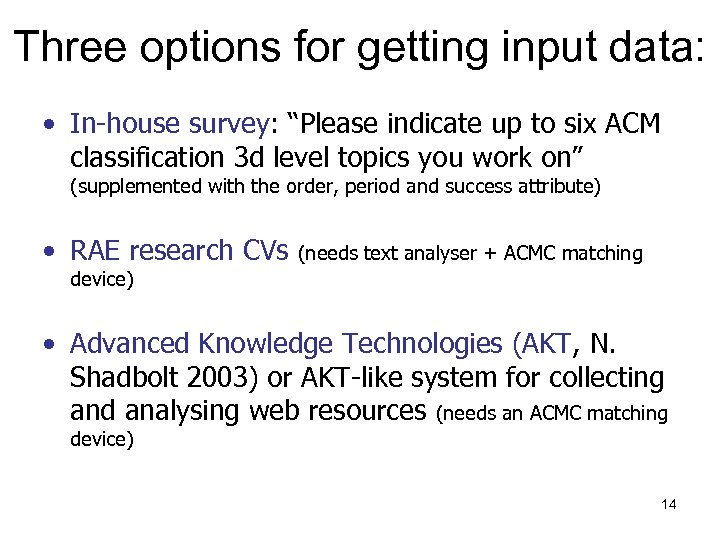 Three options for getting input data:

• In-house survey: “Please indicate up to six ACM classification 3d level topics you work on” (supplemented with the order, period and success attribute)

• RAE research CVs (needs text analyser + ACMC matching device)

• Advanced Knowledge Technologies (AKT, N. Shadbolt 2003) or AKT-like system for collecting and analysing web resources (needs an ACMC matching device)

14